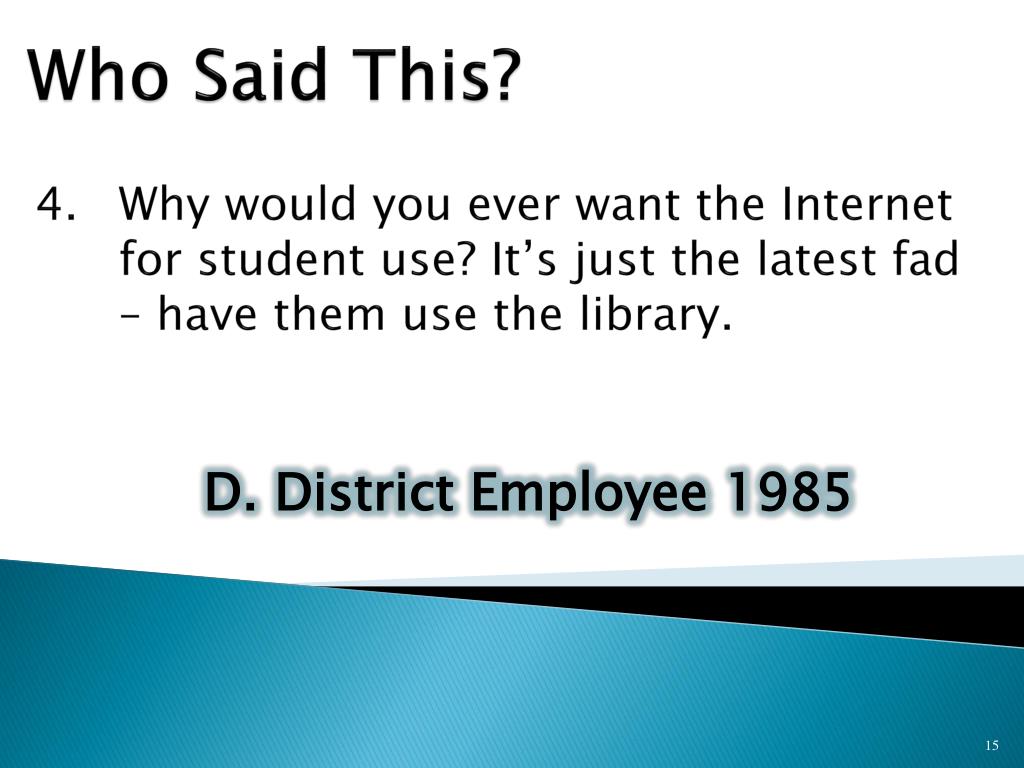 Who Said This?

4. Why would you ever want the Internet for student use? It’s just the latest fad – have them use the library.

D. District Employee 1985

15